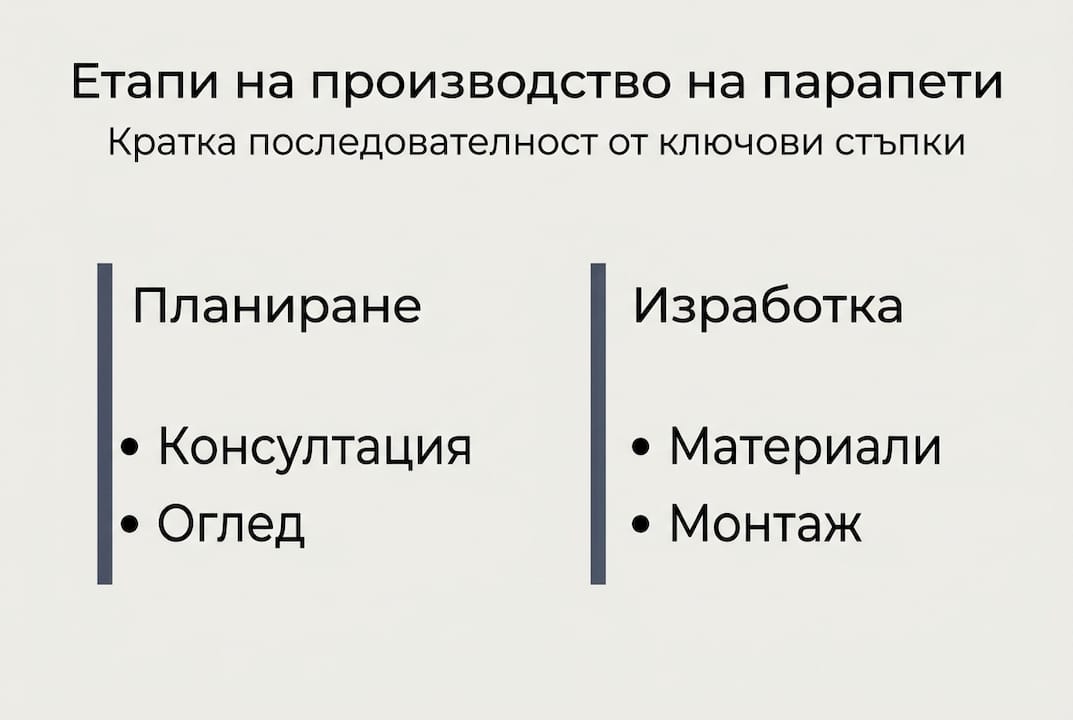 Етапи на производство на парапети
Кратка последователност от ключови стъпки

Планиране

• Консултация
• Оглед

Изработка

• Материали
• Монтаж